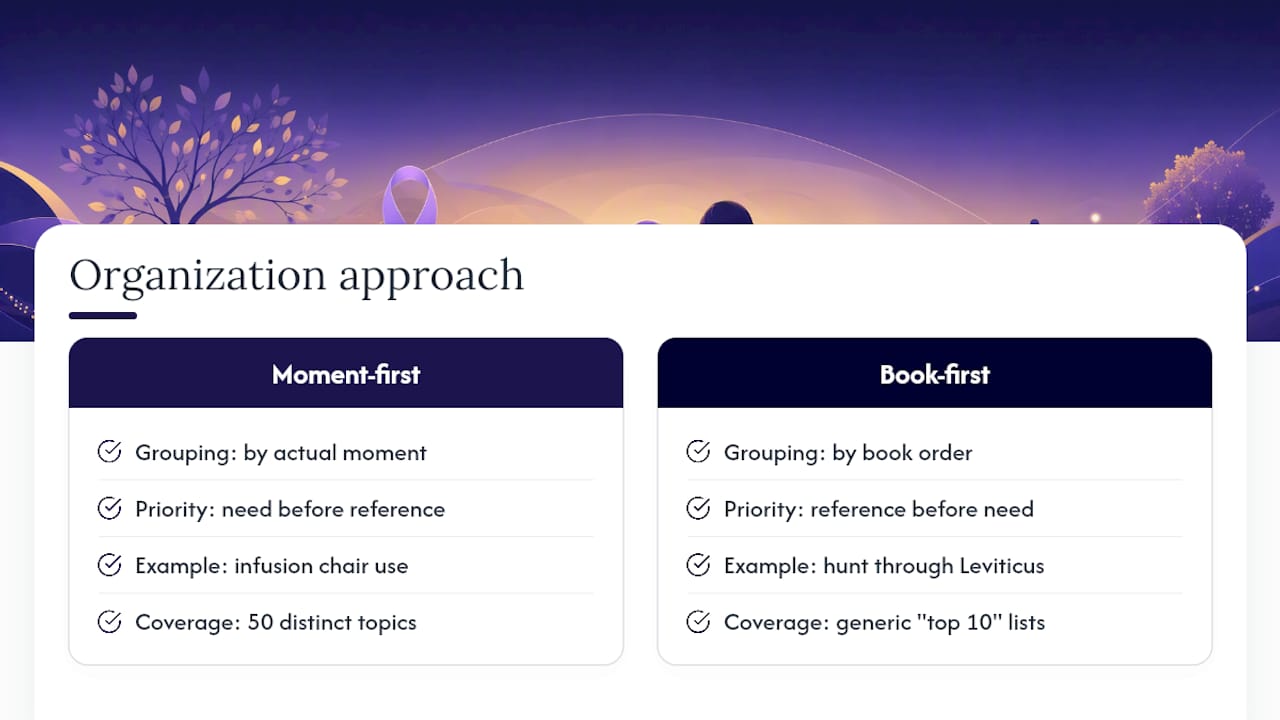 Organization approach

Moment-first

Grouping: by actual moment

Priority: need before reference

Example: infusion chair use

Coverage: 50 distinct topics

Book-first

Grouping: by book order

Priority: reference before need

Example: hunt through Leviticus

Coverage: generic "top 10" lists